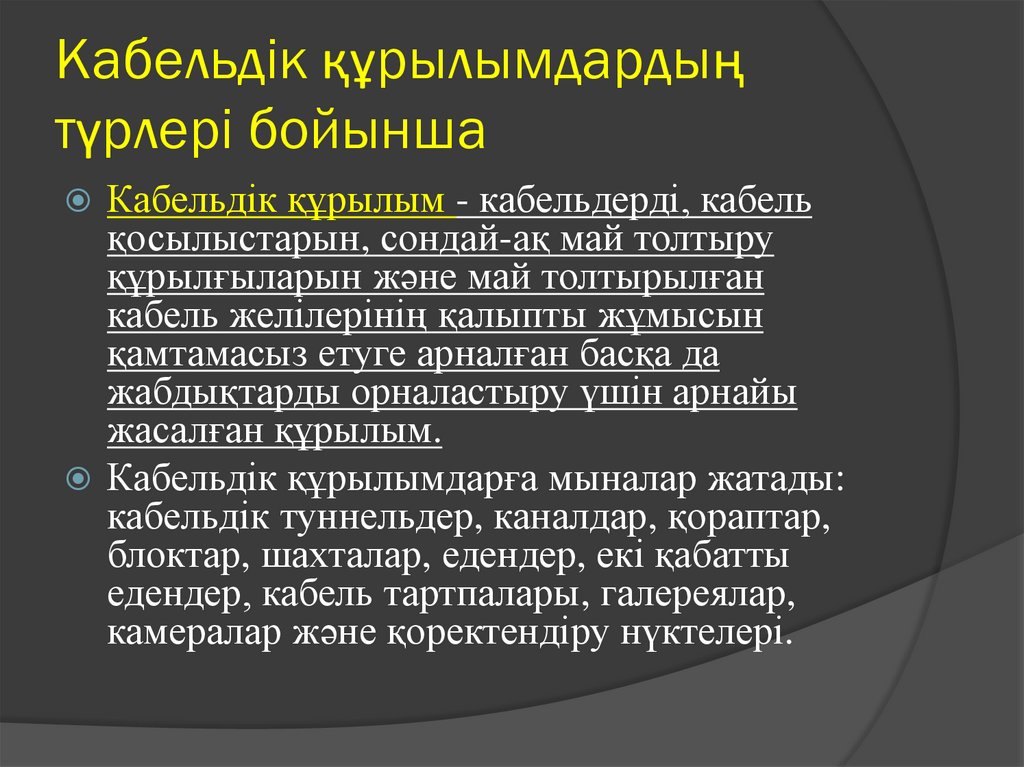 Кабельдік құрылымдардың түрлері бойынша

Кабельдік құрылым - кабельдерді, кабель қосылыстарын, сондай-ақ май толтыру құрылғыларын және май толтырылған кабель желілерінің қалыпты жұмысын қамтамасыз етуге арналған басқа да жабдықтарды орналастыру үшін арнайы жасалған құрылым.

Кабельдік құрылымдарға мыналар жатады: кабельдік туннельдер, каналдар, қораптар, блоктар, шахталар, едендер, екі қабатты едендер, кабель тартпалары, галереялар, камералар және қоректендіру нүктелері.